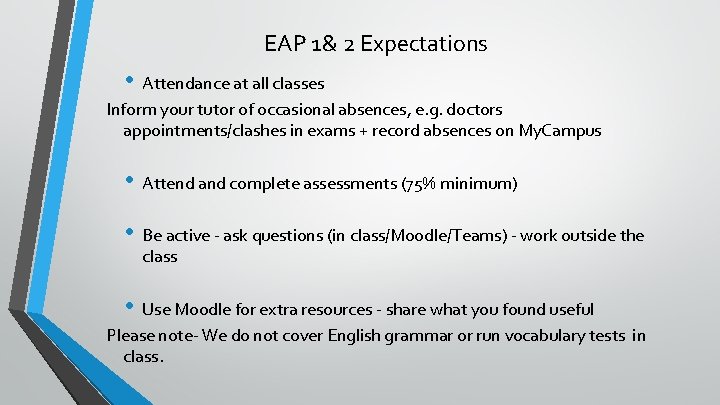 EAP 1& 2 Expectations

• Attendance at all classes

Inform your tutor of occasional absences, e.g. doctors appointments/clashes in exams + record absences on MyCampus

• Attend and complete assessments (75% minimum)

• Be active - ask questions (in class/Moodle/Teams) - work outside the class

• Use Moodle for extra resources - share what you found useful

Please note- We do not cover English grammar or run vocabulary tests in class.